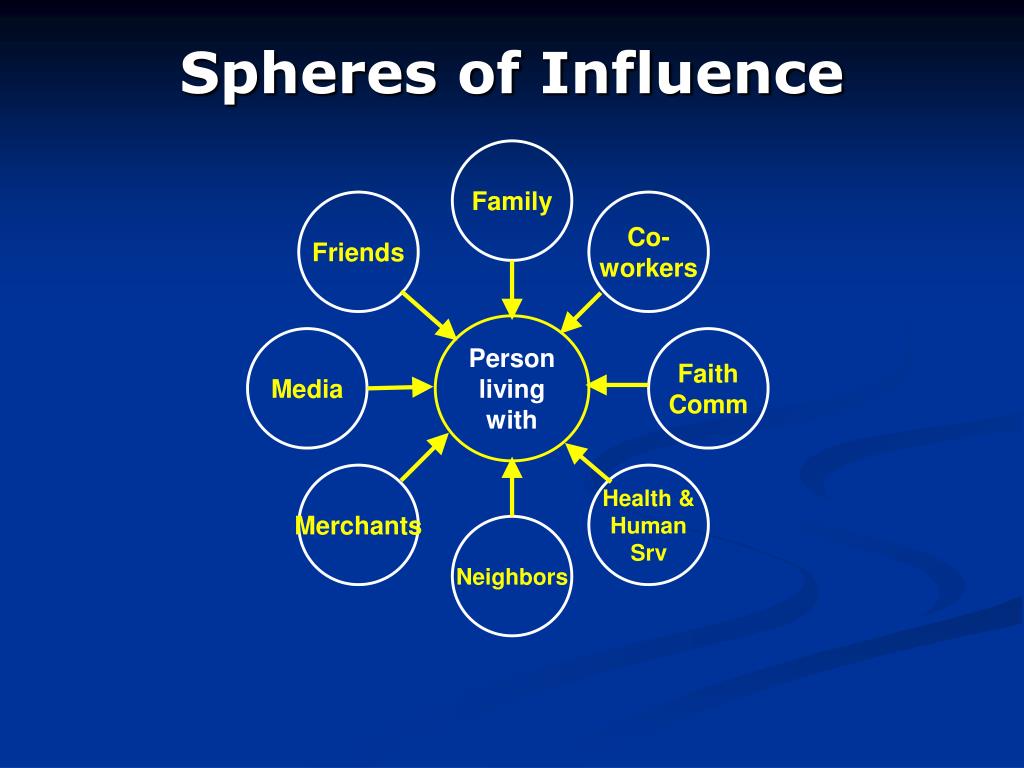 Spheres of Influence

Family

Friends

Co-workers

Media

Person living with

Faith Comm

Merchants

Health & Human Srv

Neighbors